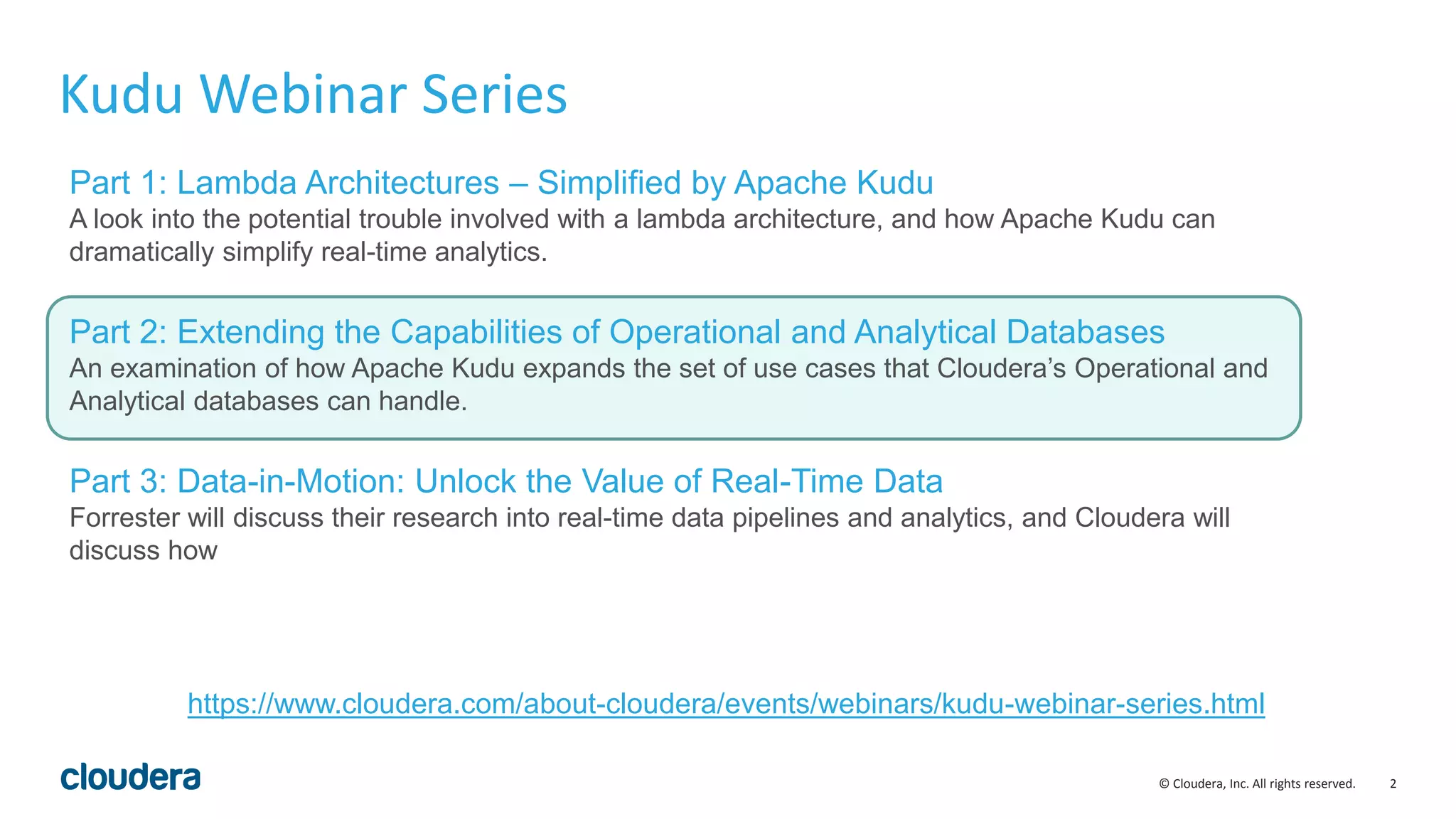 Kudu Webinar Series

Part 1: Lambda Architectures – Simplified by Apache Kudu
A look into the potential trouble involved with a lambda architecture, and how Apache Kudu can dramatically simplify real-time analytics.

Part 2: Extending the Capabilities of Operational and Analytical Databases
An examination of how Apache Kudu expands the set of use cases that Cloudera's Operational and Analytical databases can handle.

Part 3: Data-in-Motion: Unlock the Value of Real-Time Data
Forrester will discuss their research into real-time data pipelines and analytics, and Cloudera will discuss how

https://www.cloudera.com/about-cloudera/events/webinars/kudu-webinar-series.html

cloudera

© Cloudera, Inc. All rights reserved. 2